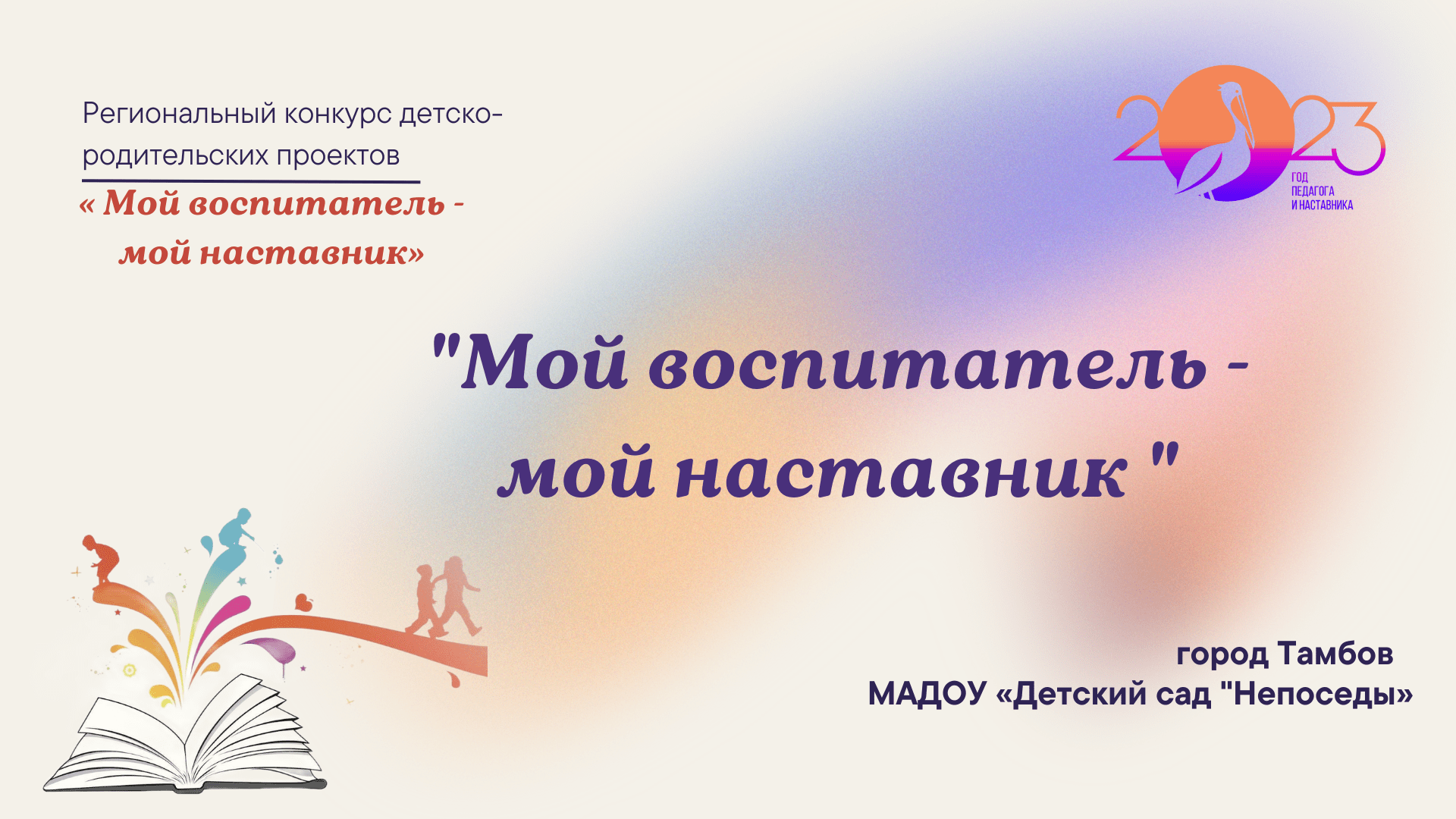 Региональный конкурс детско-родительских проектов
« Мой воспитатель - мой наставник»

2023
ГОД ПЕДАГОГА И НАСТАВНИКА

"Мой воспитатель - мой наставник "

город Тамбов
МАДОУ «Детский сад "Непоседы»